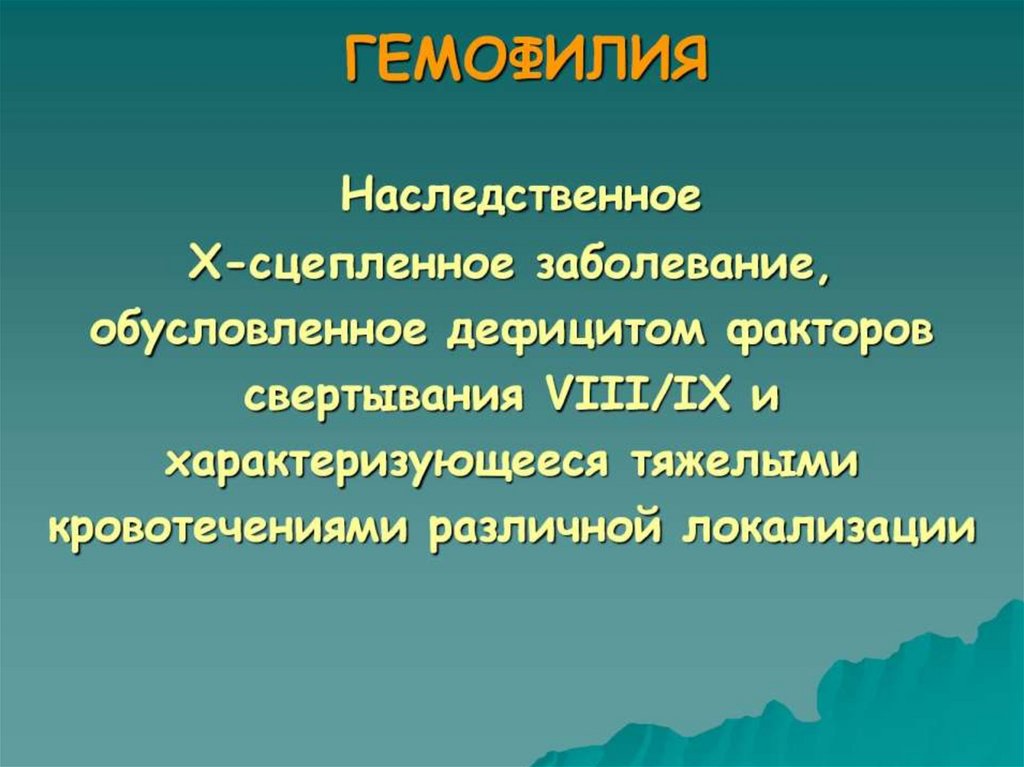 ГЕМОФИЛИЯ

Наследственное Х-сцепленное заболевание, обусловленное дефицитом факторов свертывания VIII/IX и характеризующееся тяжелыми кровотечениями различной локализации